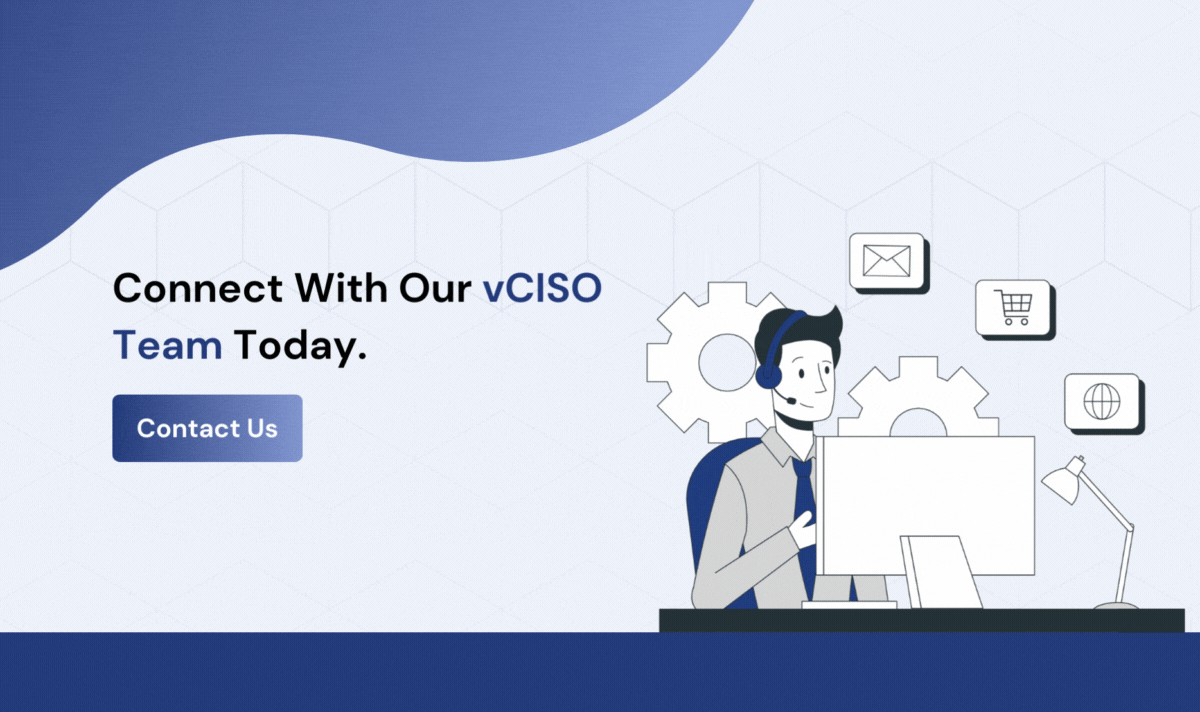 Connect With Our vCISO Team Today.

Contact Us